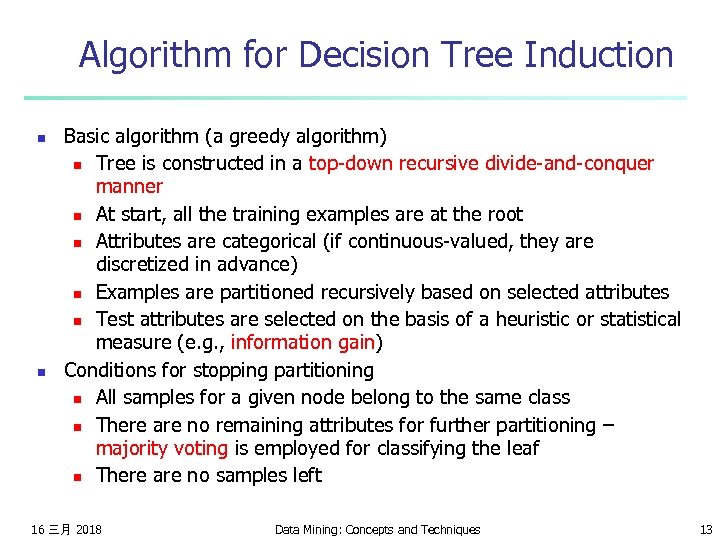 Algorithm for Decision Tree Induction

- Basic algorithm (a greedy algorithm)
  - Tree is constructed in a top-down recursive divide-and-conquer manner
  - At start, all the training examples are at the root
  - Attributes are categorical (if continuous-valued, they are discretized in advance)
  - Examples are partitioned recursively based on selected attributes
  - Test attributes are selected on the basis of a heuristic or statistical measure (e.g., information gain)
- Conditions for stopping partitioning
  - All samples for a given node belong to the same class
  - There are no remaining attributes for further partitioning – majority voting is employed for classifying the leaf
  - There are no samples left

16 三月 2018

Data Mining: Concepts and Techniques

13